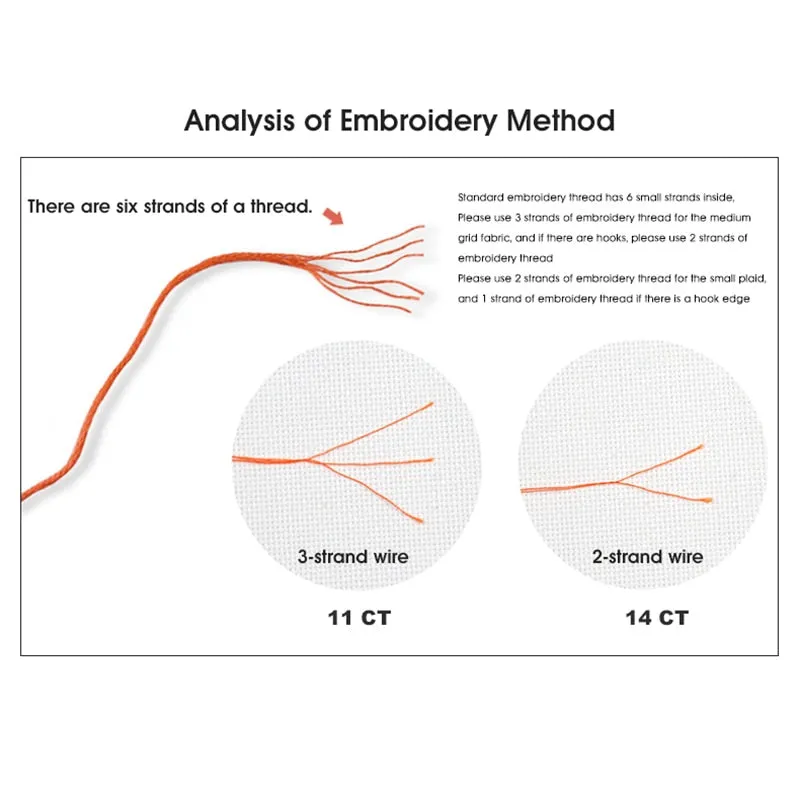 Analysis of Embroidery Method

There are six strands of a thread.

Standard embroidery thread has 6 small strands inside,
Please use 3 strands of embroidery thread for the medium grid fabric, and if there are hooks, please use 2 strands of embroidery thread
Please use 2 strands of embroidery thread for the small plaid, and 1 strand of embroidery thread if there is a hook edge

3-strand wire

2-strand wire

11 CT

14 CT